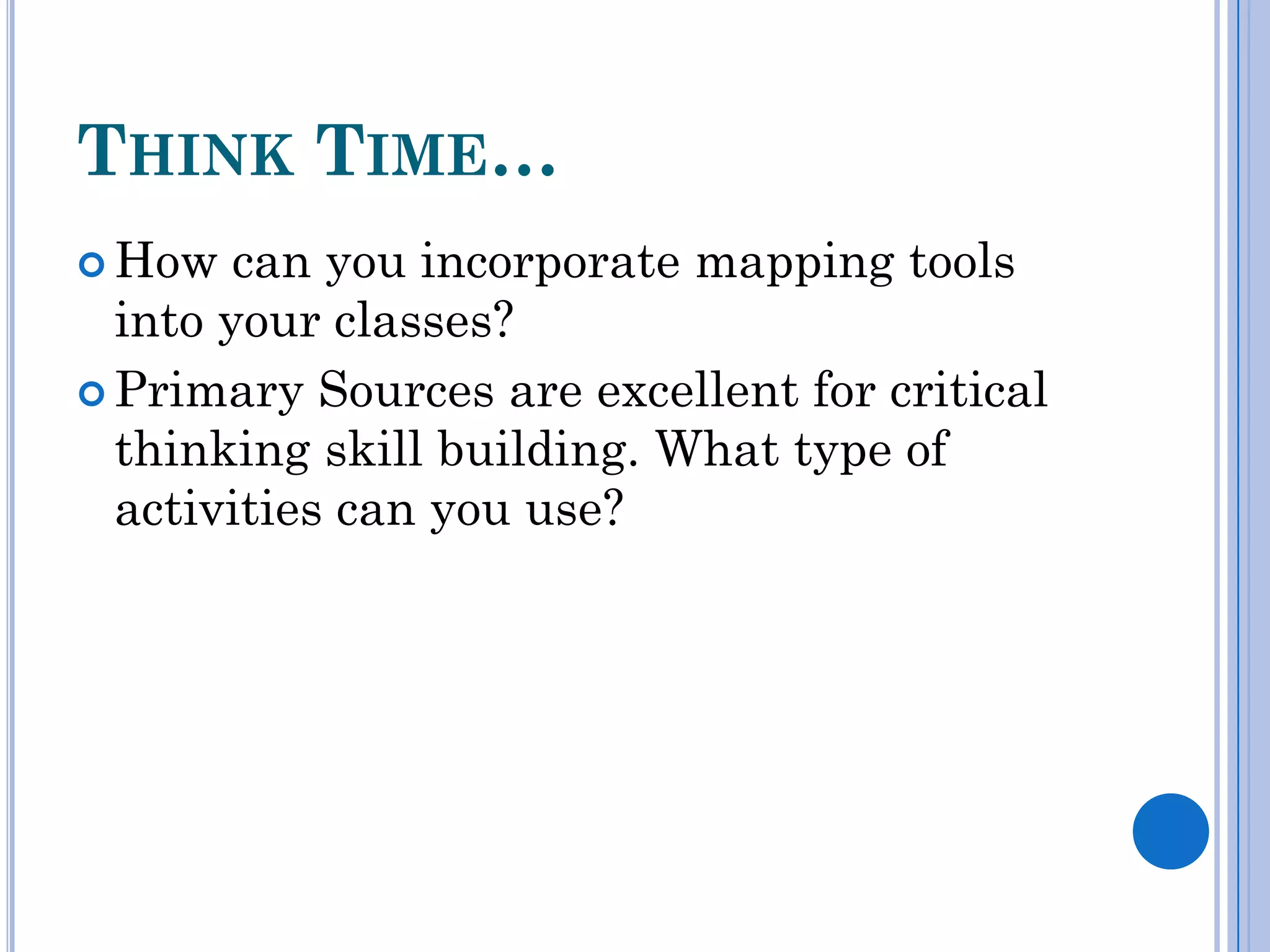 THINK TIME…

How can you incorporate mapping tools into your classes?

Primary Sources are excellent for critical thinking skill building. What type of activities can you use?